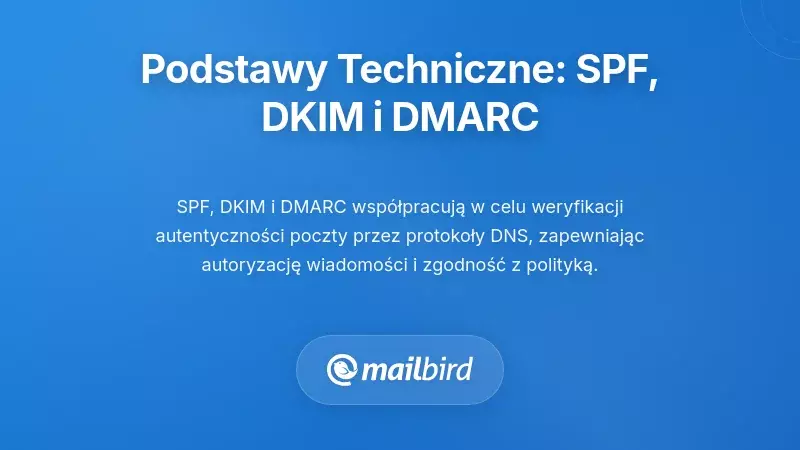 Podstawy Techniczne: SPF, DKIM i DMARC

SPF, DKIM i DMARC współpracują w celu weryfikacji autentyczności poczty przez protokoły DNS, zapewniając autoryzację wiadomości i zgodność z polityką.

mailbird